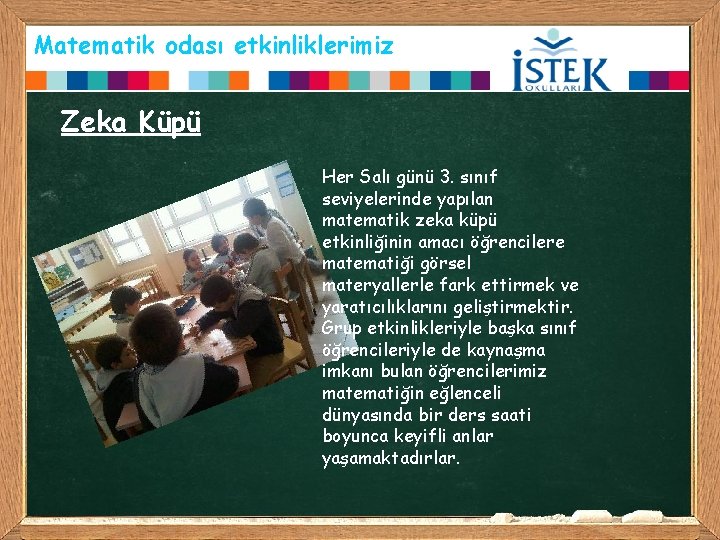 Matematik odası etkinliklerimiz

İSTEK OKULLARI

Zeka Küpü

Her Salı günü 3. sınıf seviyelerinde yapılan matematik zeka küpü etkinliğinin amacı öğrencilere matematiği görsel materyallerle fark ettirmek ve yaratıcılıklarını geliştirmektir. Grup etkinlikleriyle başka sınıf öğrencileriyle de kaynaşma imkanı bulan öğrencilerimiz matematiğin eğlenceli dünyasında bir ders saati boyunca keyifli anlar yaşamaktadırlar.